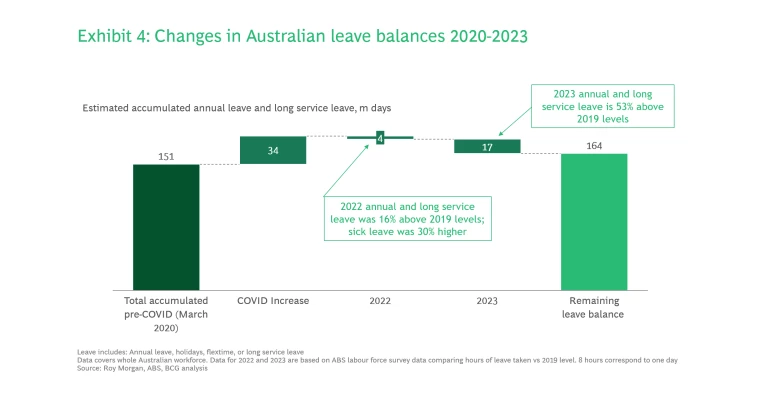 Exhibit 4: Changes in Australian leave balances 2020-2023

Estimated accumulated annual leave and long service leave, m days

2023 annual and long service leave is 53% above 2019 levels

151

34

4

17

164

2022 annual and long service leave was 16% above 2019 levels; sick leave was 30% higher

Total accumulated pre-COVID (March 2020)

COVID Increase

2022

2023

Remaining leave balance

Leave includes: Annual leave, holidays, flextime, or long service leave
Data covers whole Australian workforce. Data for 2022 and 2023 are based on ABS labour force survey data comparing hours of leave taken vs 2019 level. 8 hours correspond to one day
Source: Roy Morgan, ABS, BCG analysis